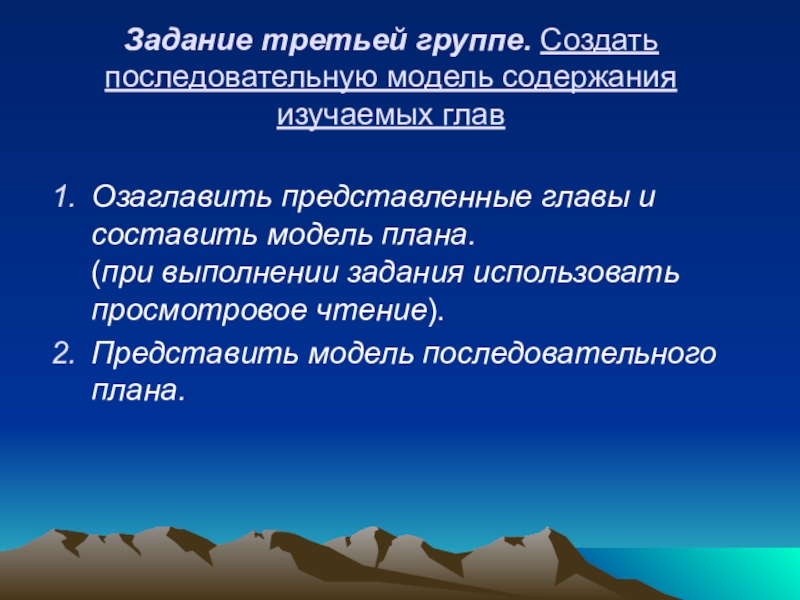 Задание третьей группе. Создать последовательную модель содержания изучаемых глав

1. Озаглавить представленные главы и составить модель плана. (при выполнении задания использовать просмотровое чтение).
2. Представить модель последовательного плана.